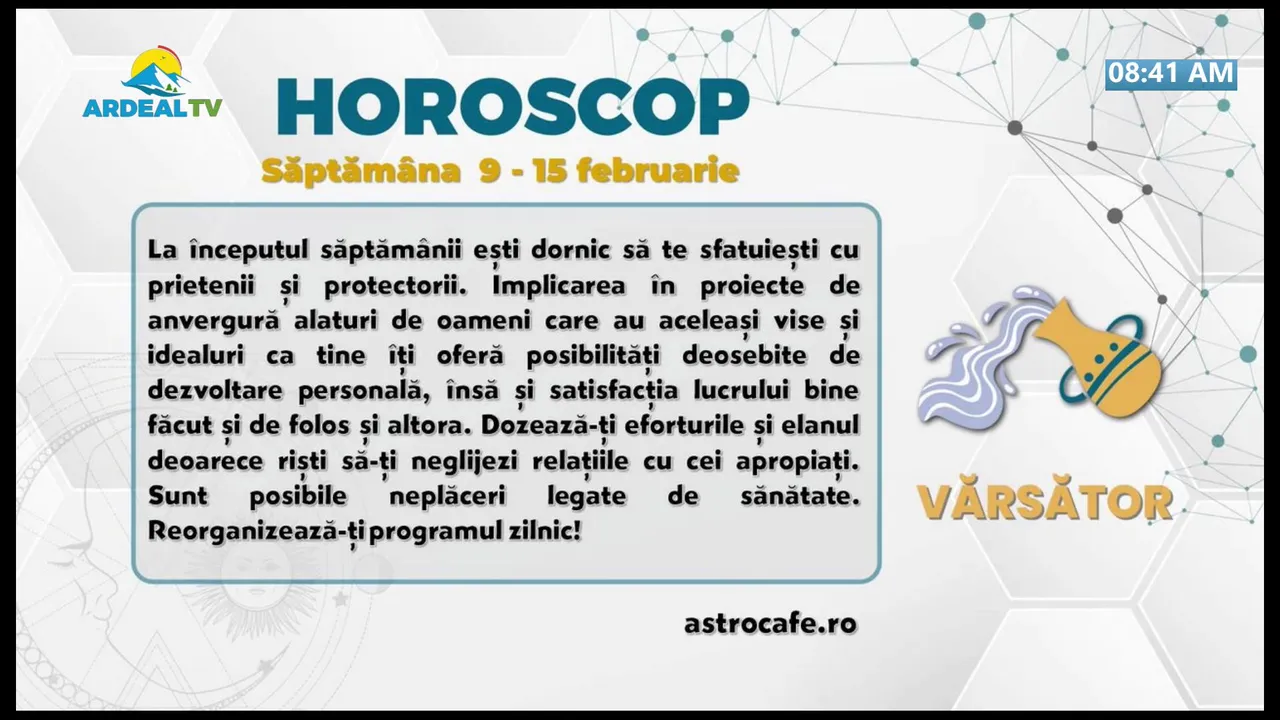 ARDEALTV

08:41 AM

HOROSCOP

Săptămâna 9 - 15 februarie

La începutul săptămânii ești dornic să te sfatuiești cu prietenii și protectorii. Implicarea în proiecte de anvergură alaturi de oameni care au aceleași vise și idealuri ca tine îți oferă posibilități deosebite de dezvoltare personală, însă și satisfacția lucrului bine făcut și de folos și altora. Dozează-ți eforturile și elanul deoarece riști să-ți neglijezi relațiile cu cei apropiați. Sunt posibile neplăceri legate de sănătate. Reorganizează-ți programul zilnic!

VĂRSĂTOR

astrocafe.ro